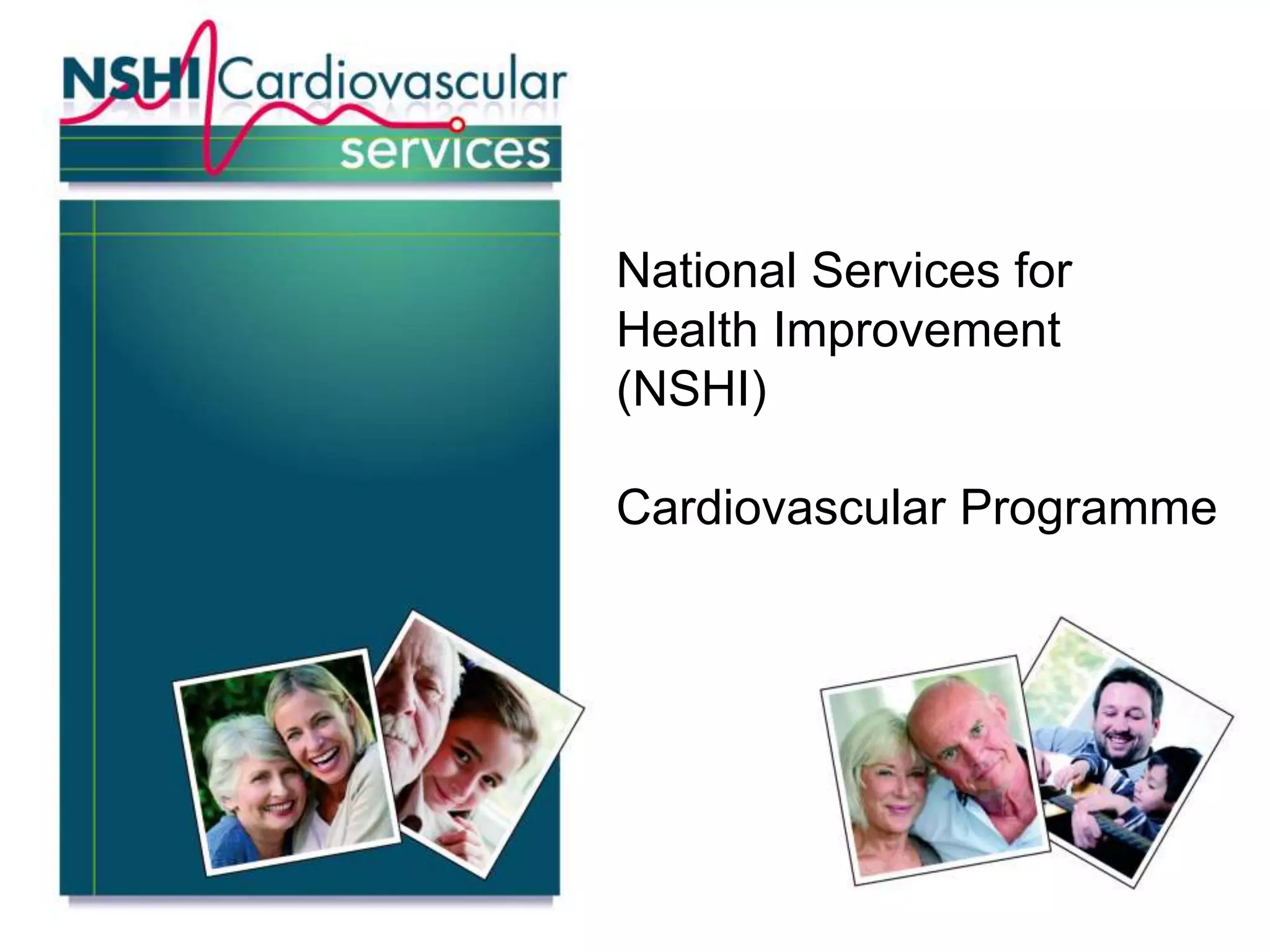 NSHI Cardiovascular services

National Services for Health Improvement (NSHI)

Cardiovascular Programme